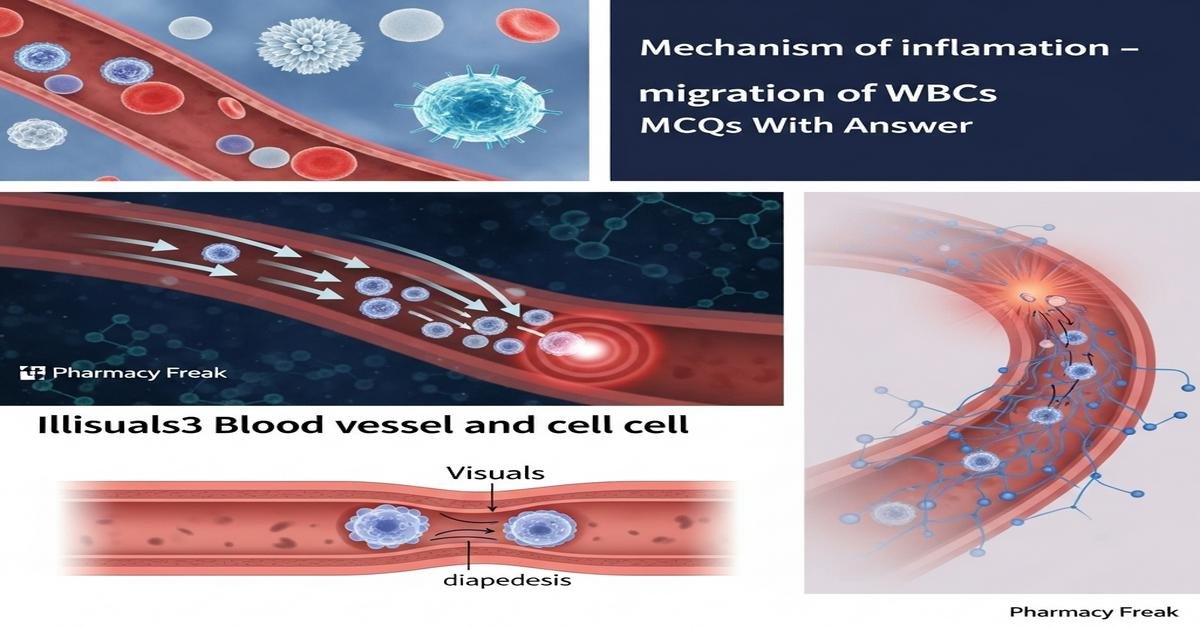 Mechanism of inflamation – migration of WBCs MCQs With Answer

Pharmacy Freak

Illisuals3 Blood vessel and cell cell

Visuals

diapedesis

Pharmacy Freak